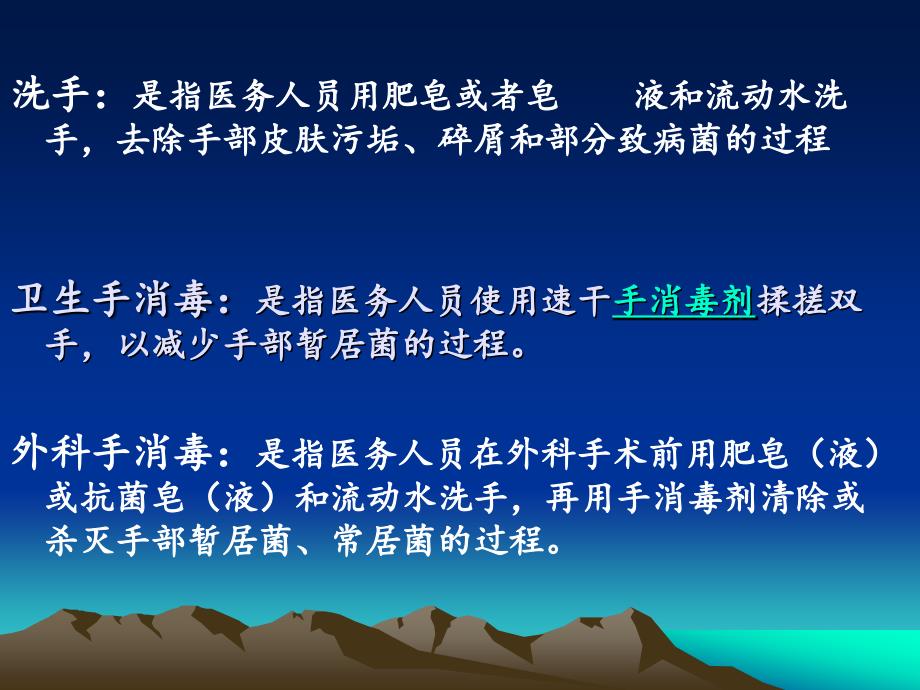 洗手：是指医务人员用肥皂或者皂　　液和流动水洗手，去除手部皮肤污垢、碎屑和部分致病菌的过程

卫生手消毒：是指医务人员使用速干手消毒剂揉搓双手，以减少手部暂居菌的过程。

外科手消毒：是指医务人员在外科手术前用肥皂（液）或抗菌皂（液）和流动水洗手，再用手消毒剂清除或杀灭手部暂居菌、常居菌的过程。